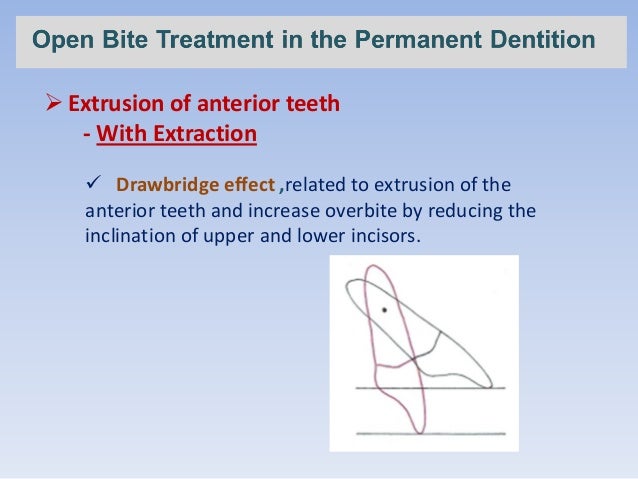 Open Bite Treatment in the Permanent Dentition

➢ Extrusion of anterior teeth
- With Extraction

✓ Drawbridge effect ,related to extrusion of the anterior teeth and increase overbite by reducing the inclination of upper and lower incisors.